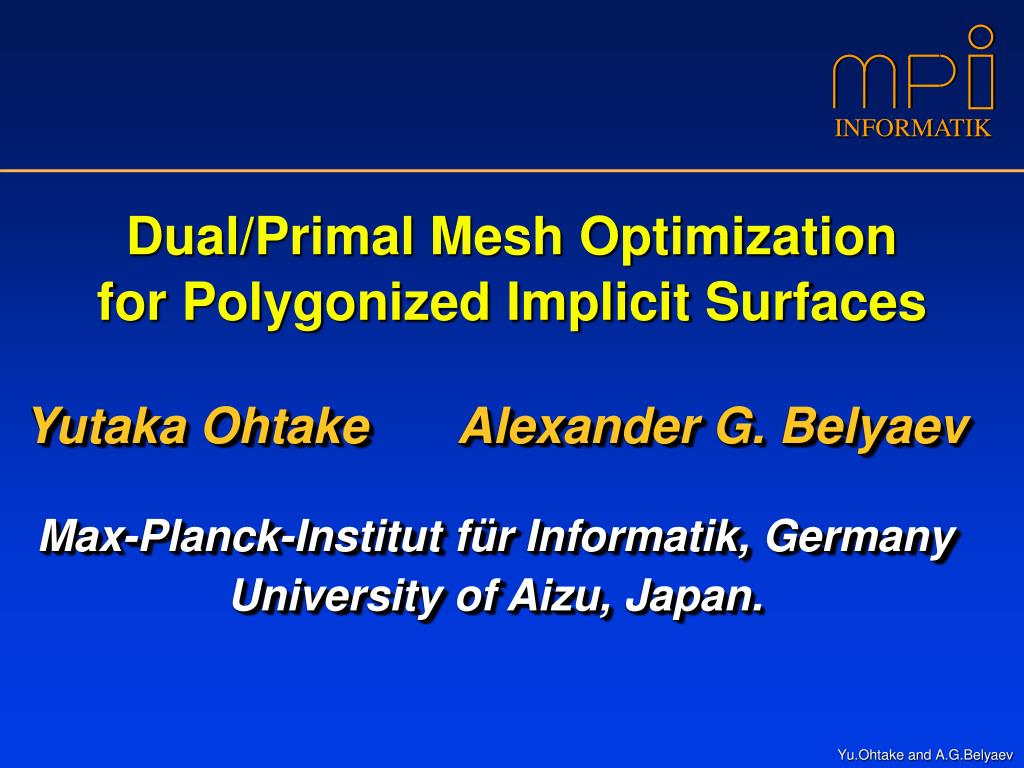 mpi
INFORMATIK

Dual/Primal Mesh Optimization for Polygonized Implicit Surfaces

Yutaka Ohtake Alexander G. Belyaev

Max-Planck-Institut für Informatik, Germany
University of Aizu, Japan.

Yu.Ohtake and A.G.Belyaev